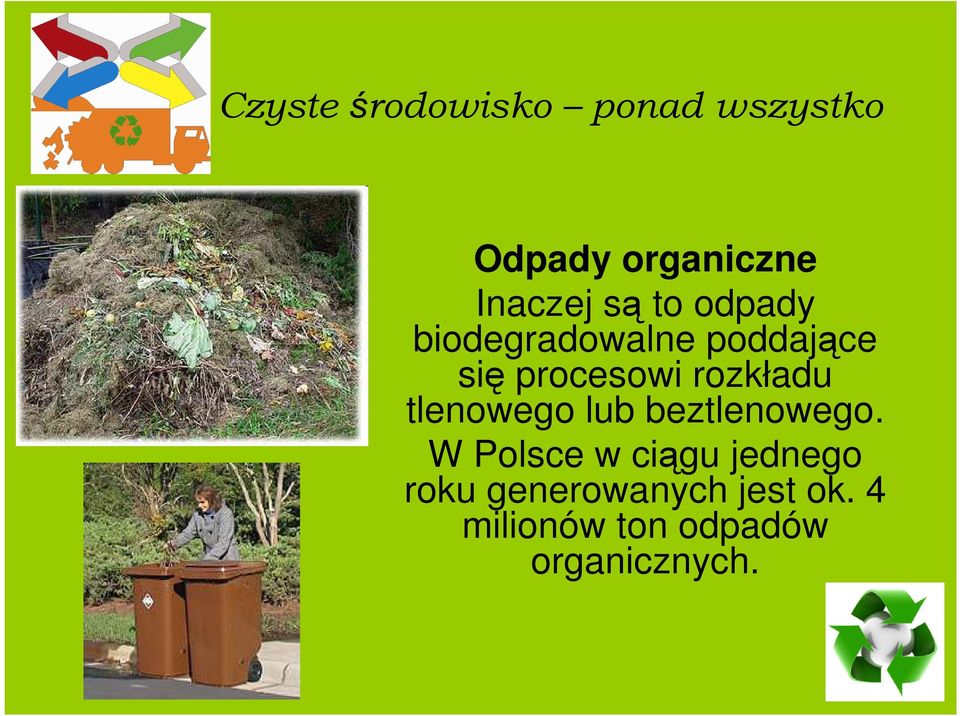 Czyste środowisko – ponad wszystko

Odpady organiczne

Inaczej są to odpady biodegradowalne poddające się procesowi rozkładu tlenowego lub beztlenowego.

W Polsce w ciągu jednego roku generowanych jest ok. 4 milionów ton odpadów organicznych.